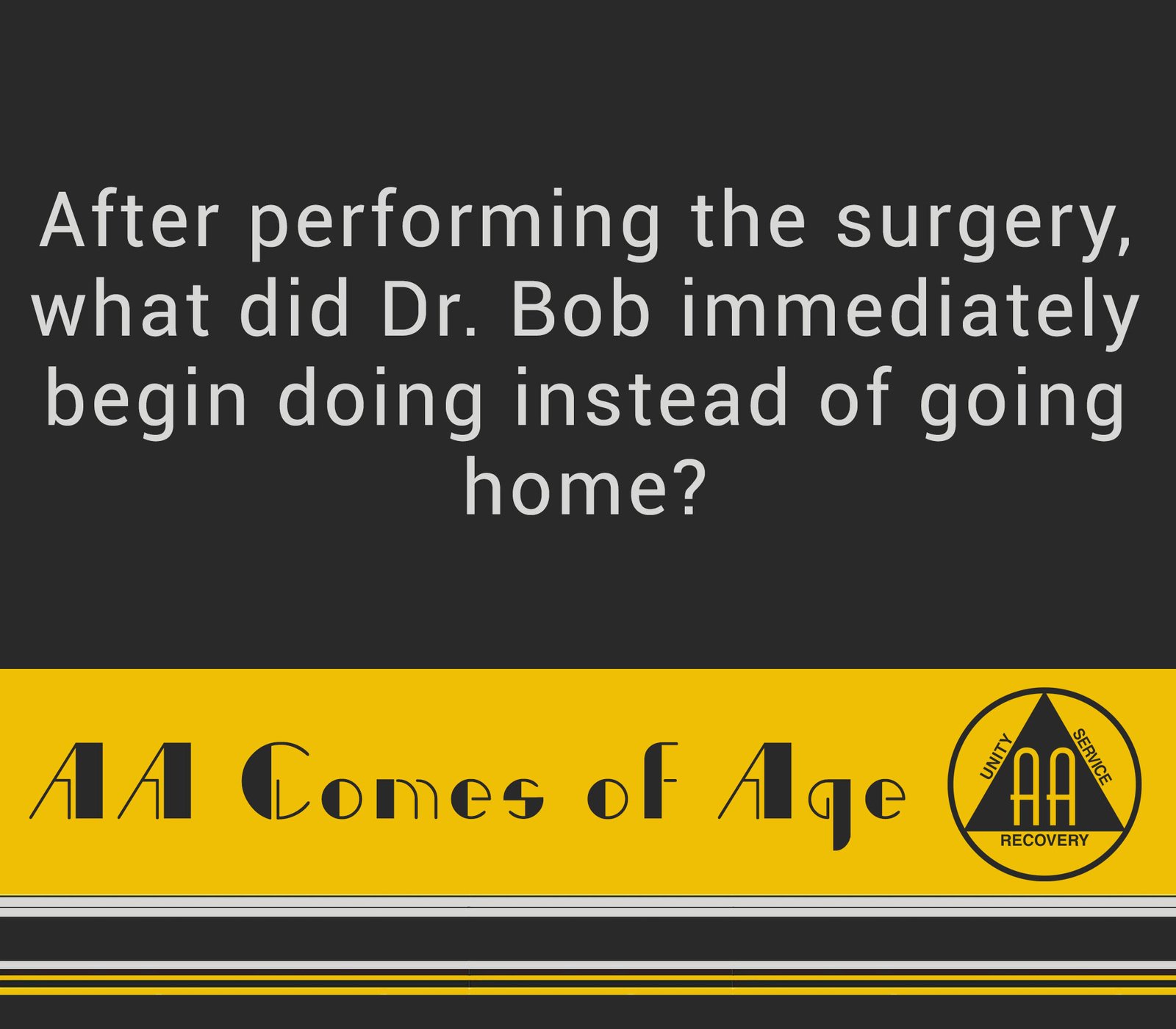 After performing the surgery, what did Dr. Bob immediately begin doing instead of going home?

AA Comes of Age

UNITY
SERVICE
AA
RECOVERY